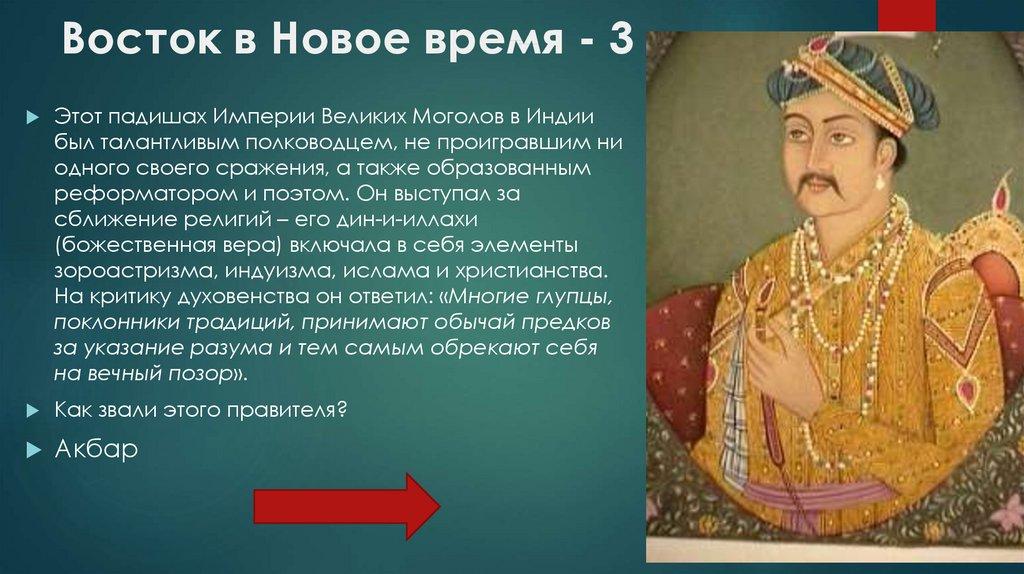 Восток в Новое время - 3

Этот падишах Империи Великих Моголов в Индии был талантливым полководцем, не проигравшим ни одного своего сражения, а также образованным реформатором и поэтом. Он выступал за сближение религий – его дин-и-иллахи (божественная вера) включала в себя элементы зороастризма, индуизма, ислама и христианства. На критику духовенства он ответил: «Многие глупцы, поклонники традиций, принимают обычай предков за указание разума и тем самым обрекают себя на вечный позор».

Как звали этого правителя?

Акбар